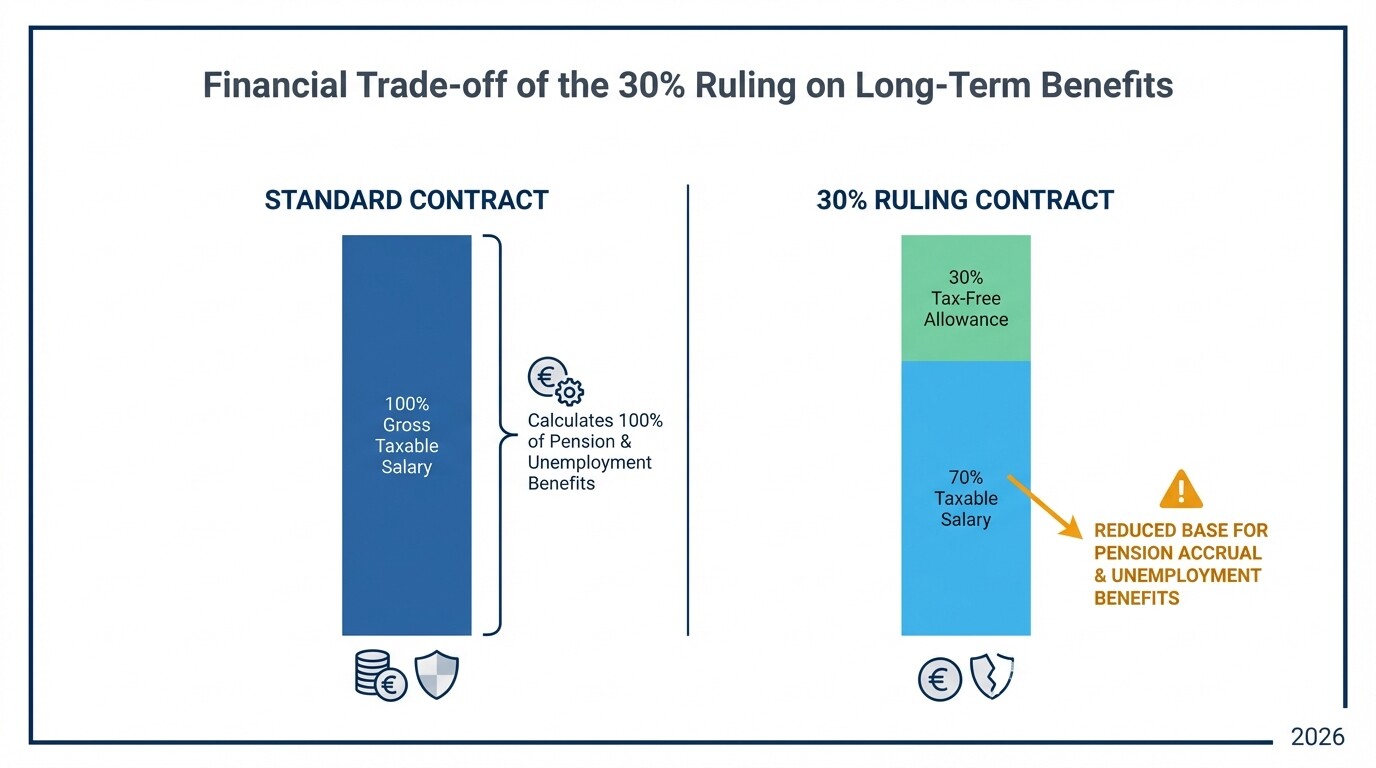 Financial Trade-off of the 30% Ruling on Long-Term Benefits

STANDARD CONTRACT

100% Gross Taxable Salary

Calculates 100% of Pension & Unemployment Benefits

30% RULING CONTRACT

30% Tax-Free Allowance

70% Taxable Salary

REDUCED BASE FOR PENSION ACCRUAL & UNEMPLOYMENT BENEFITS

2026